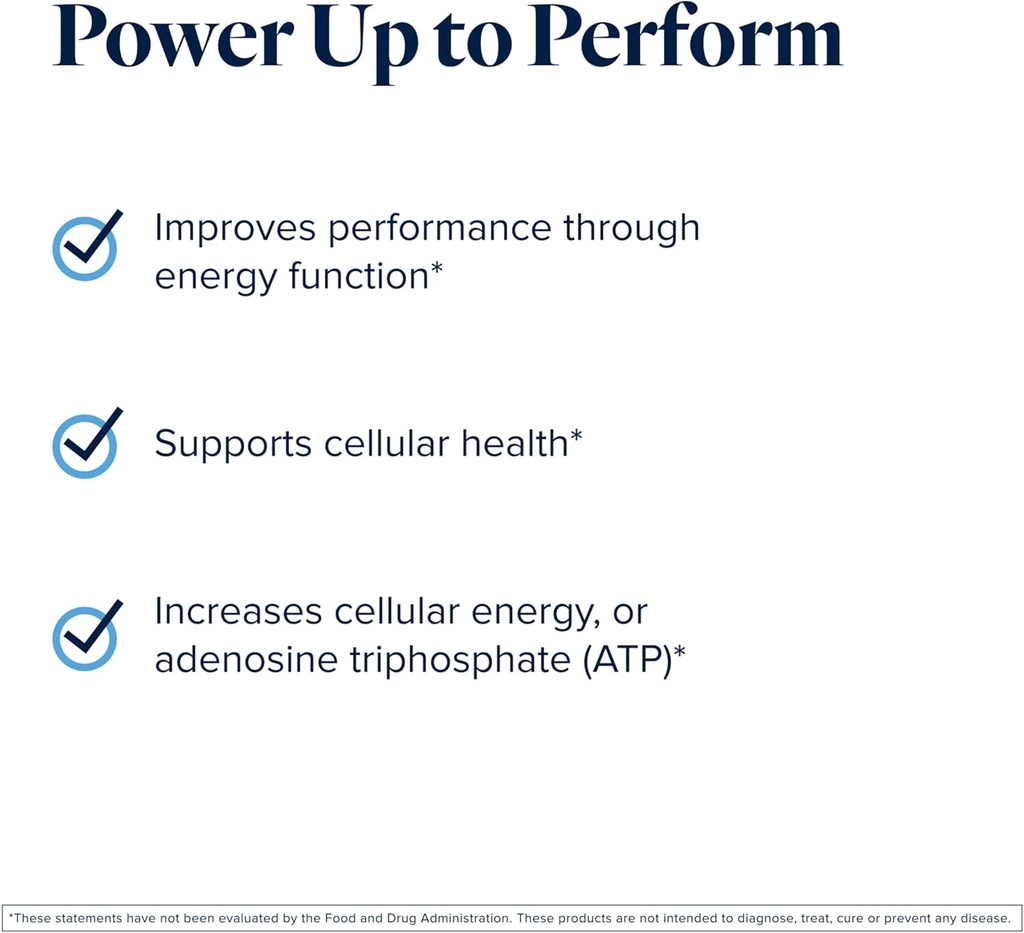 Power Up to Perform

Improves performance through energy function*

Supports cellular health*

Increases cellular energy, or adenosine triphosphate (ATP)*

*These statements have not been evaluated by the Food and Drug Administration. These products are not intended to diagnose, treat, cure or prevent any disease.